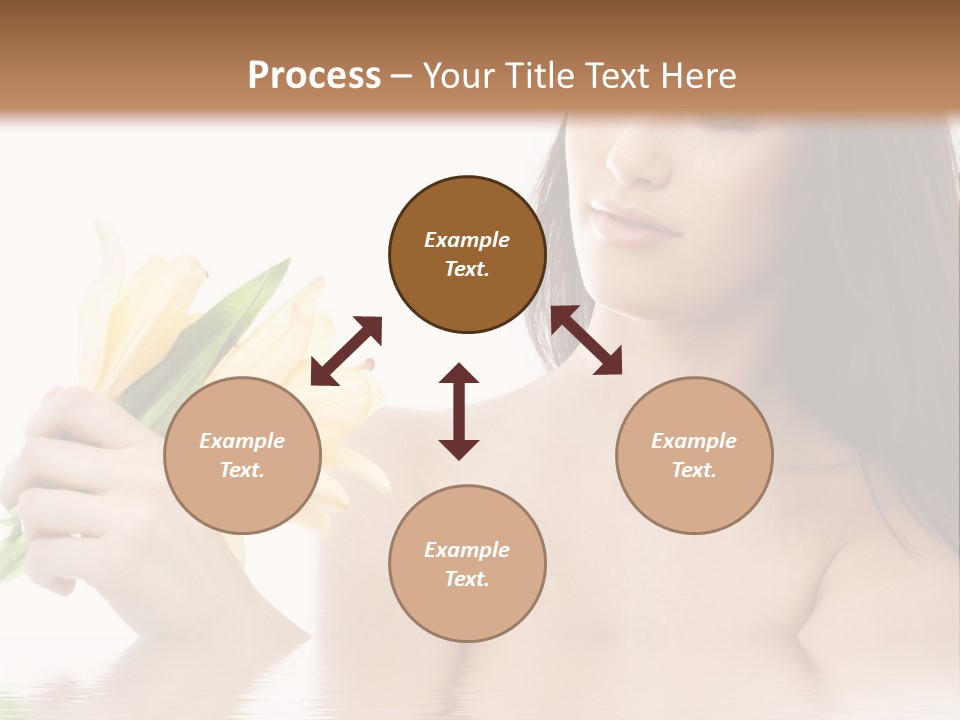 Process – Your Title Text Here

Example Text.

Example Text.

Example Text.

Example Text.